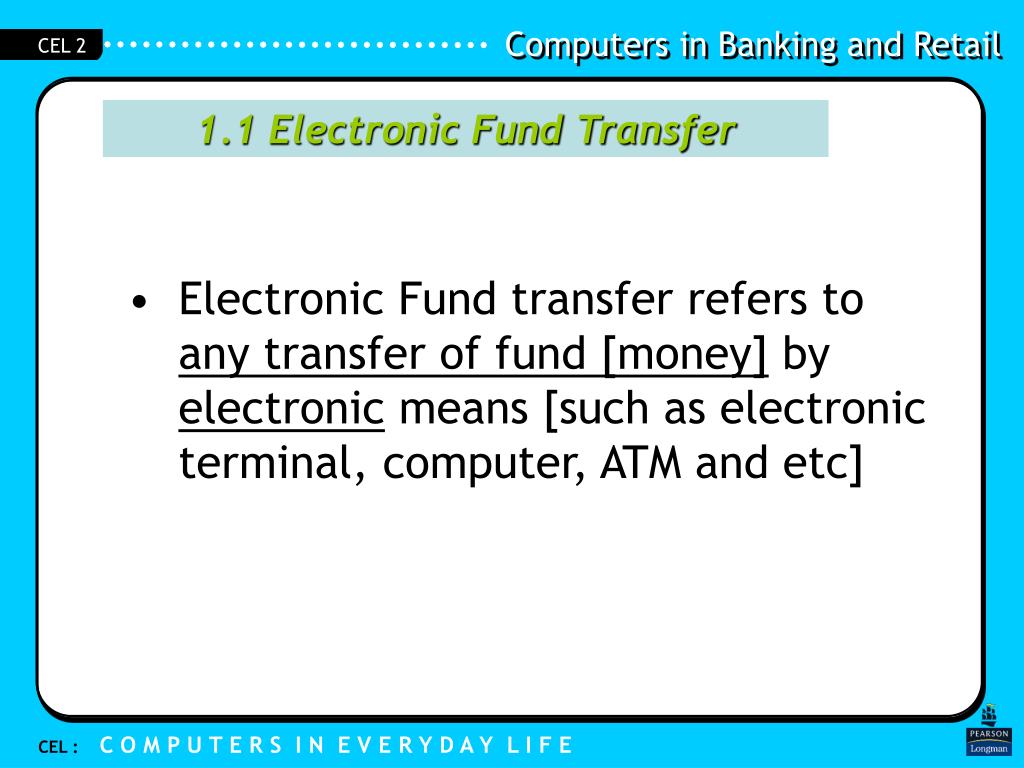 CEL 2

Computers in Banking and Retail

1.1 Electronic Fund Transfer

• Electronic Fund transfer refers to any transfer of fund [money] by electronic means [such as electronic terminal, computer, ATM and etc]

CEL : COMPUTERS IN EVERYDAY LIFE

PEARSON
Longman